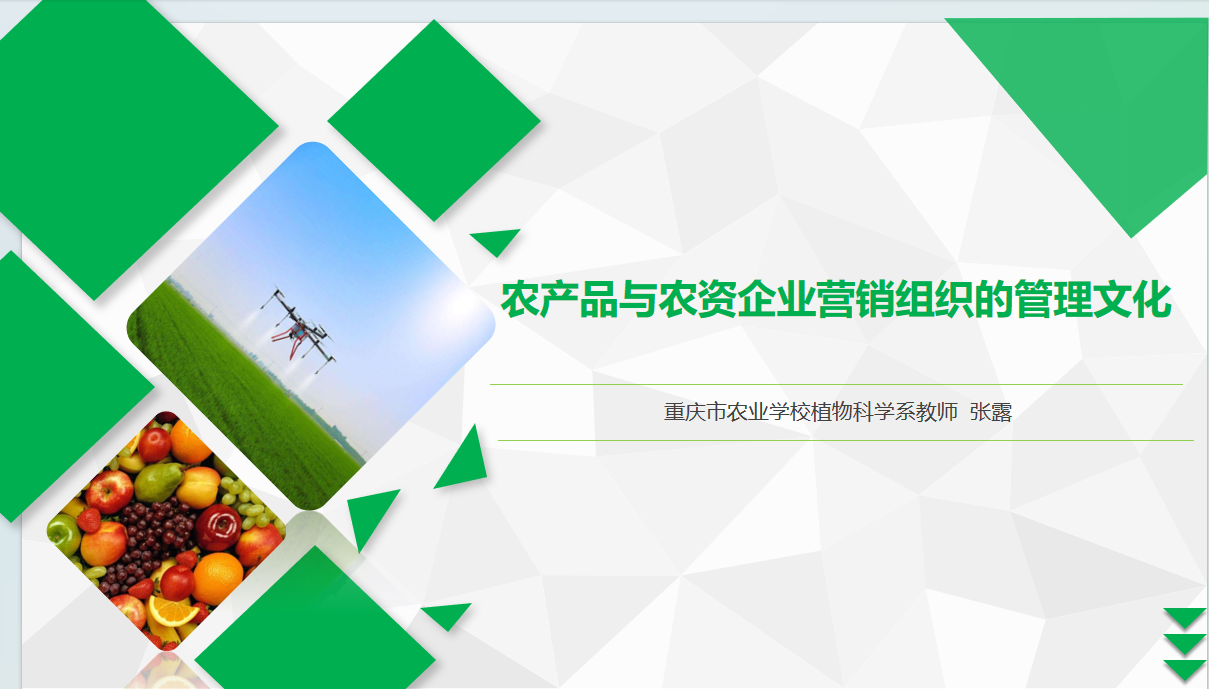 农产品与农资企业营销组织的管理文化

重庆市农业学校植物科学系教师  张露